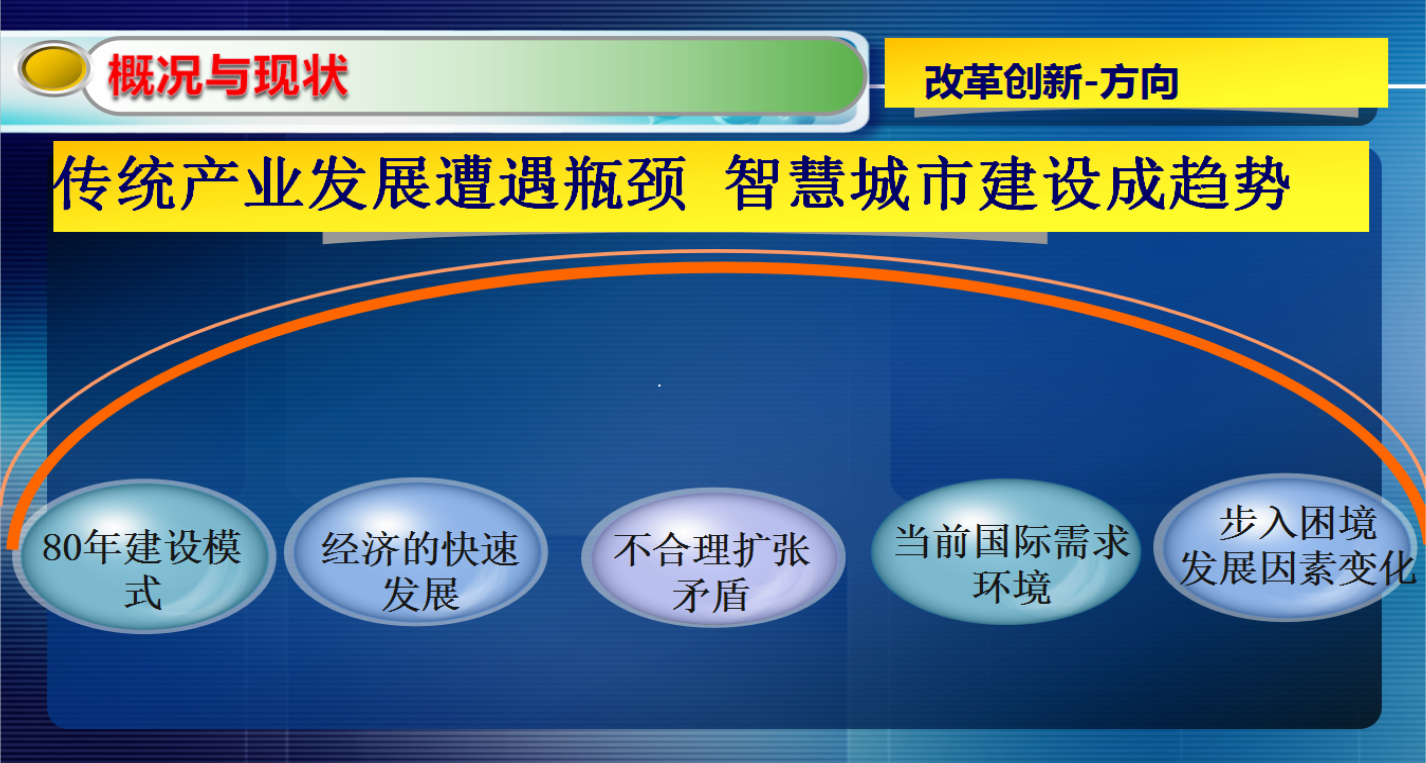 概况与现状

改革创新-方向

传统产业发展遭遇瓶颈 智慧城市建设成趋势

80年建设模式

经济的快速发展

不合理扩张矛盾

当前国际需求环境

步入困境
发展因素变化